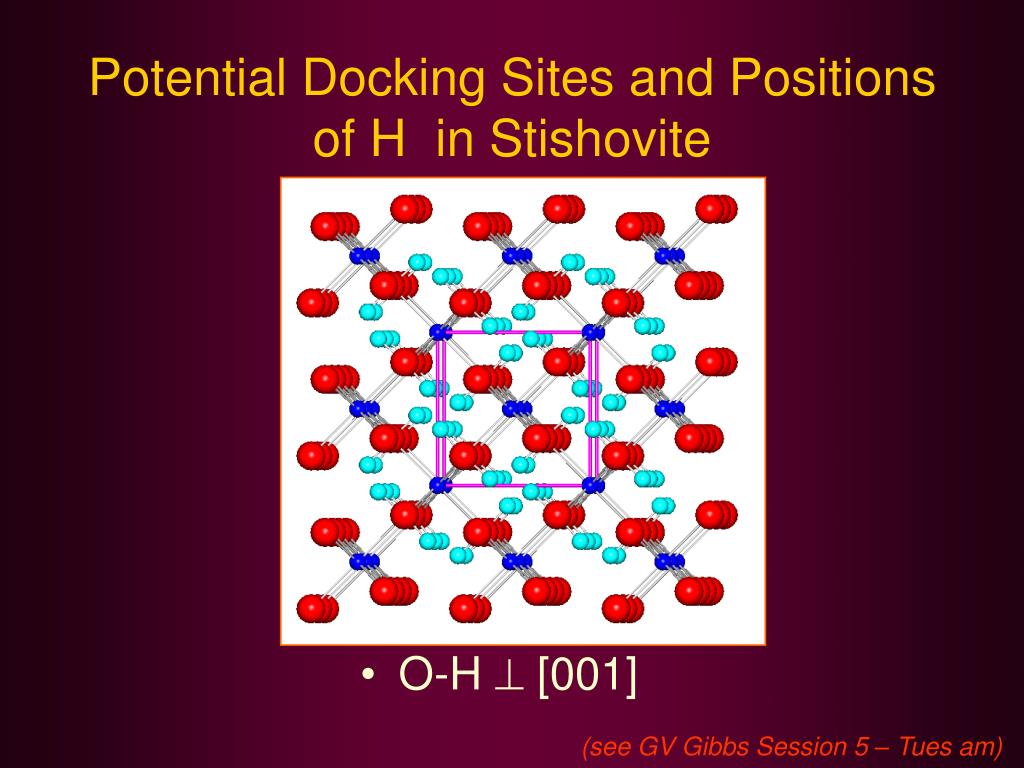 Potential Docking Sites and Positions of H in Stishovite

• O-H $\perp$ [001]

(see GV Gibbs Session 5 – Tues am)